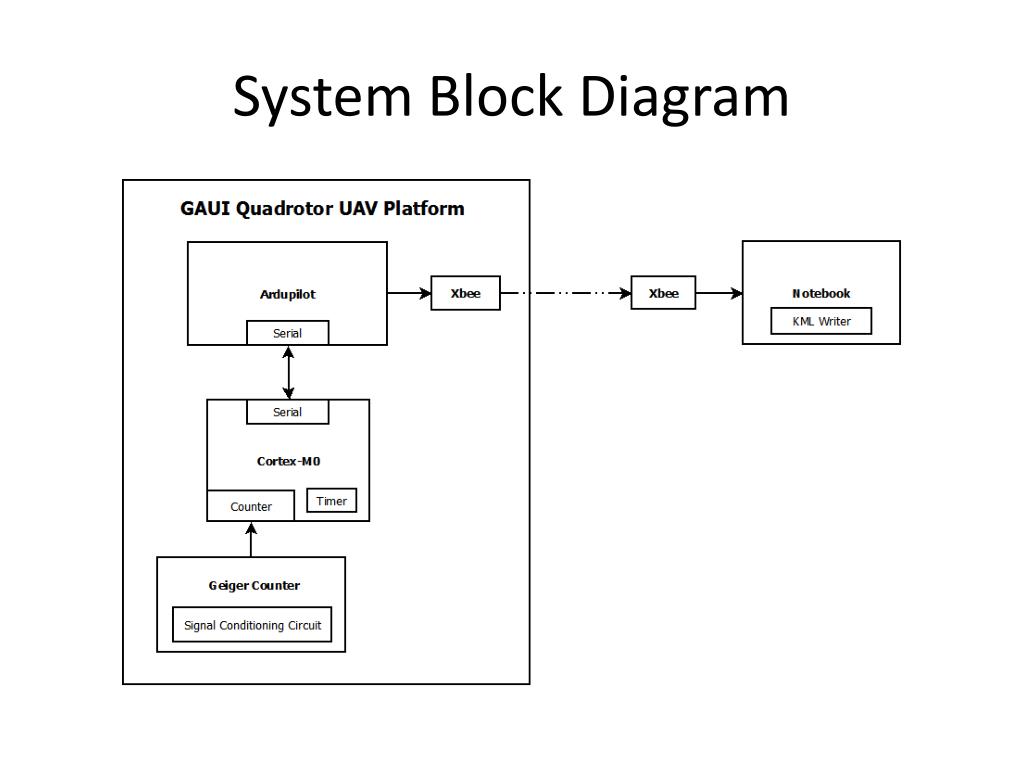 System Block Diagram

GAUI Quadrotor UAV Platform

Ardupilot

Serial

Xbee

Xbee

Notebook

KML Writer

Serial

Cortex-M0

Counter

Timer

Geiger Counter

Signal Conditioning Circuit